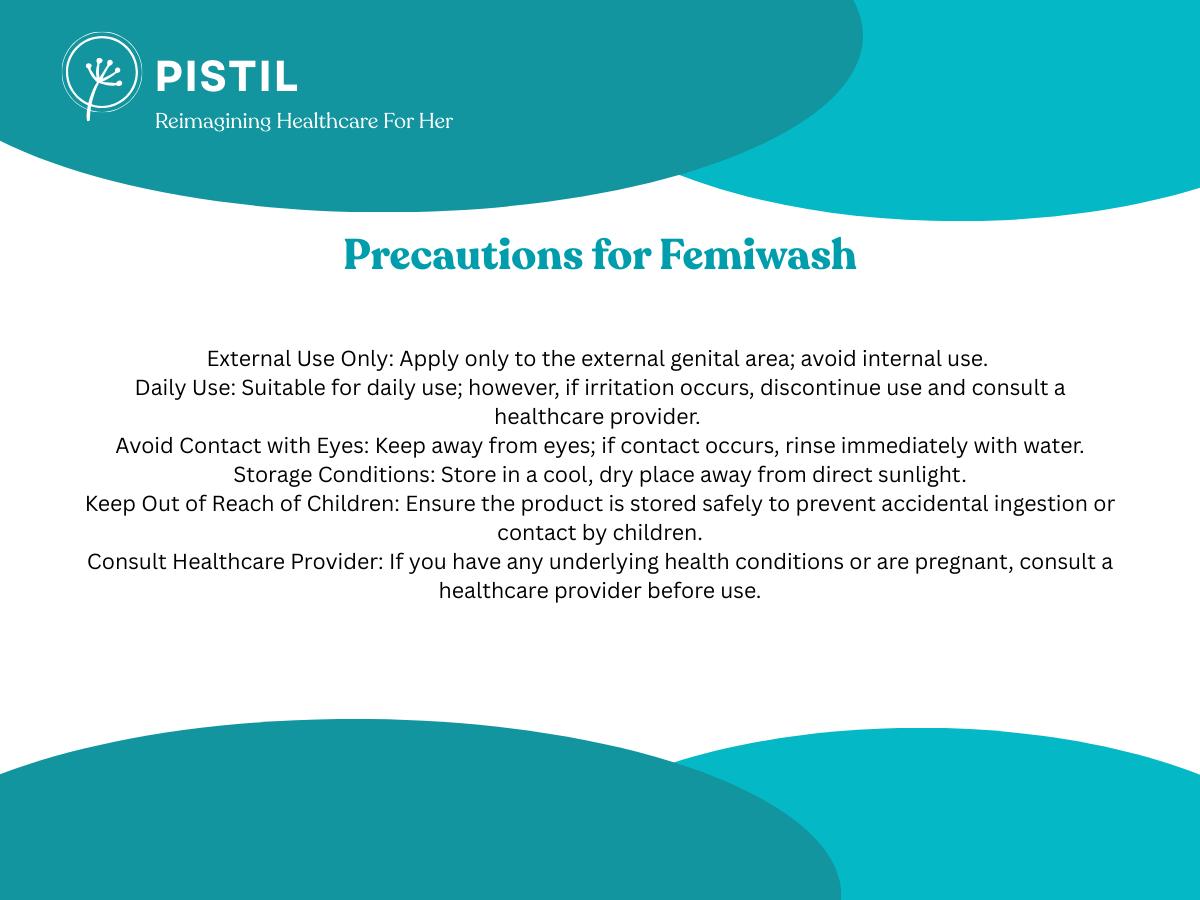 PISTIL
Reimagining Healthcare For Her

Precautions for Femiwash

External Use Only: Apply only to the external genital area; avoid internal use.
Daily Use: Suitable for daily use; however, if irritation occurs, discontinue use and consult a healthcare provider.
Avoid Contact with Eyes: Keep away from eyes; if contact occurs, rinse immediately with water.
Storage Conditions: Store in a cool, dry place away from direct sunlight.
Keep Out of Reach of Children: Ensure the product is stored safely to prevent accidental ingestion or contact by children.
Consult Healthcare Provider: If you have any underlying health conditions or are pregnant, consult a healthcare provider before use.